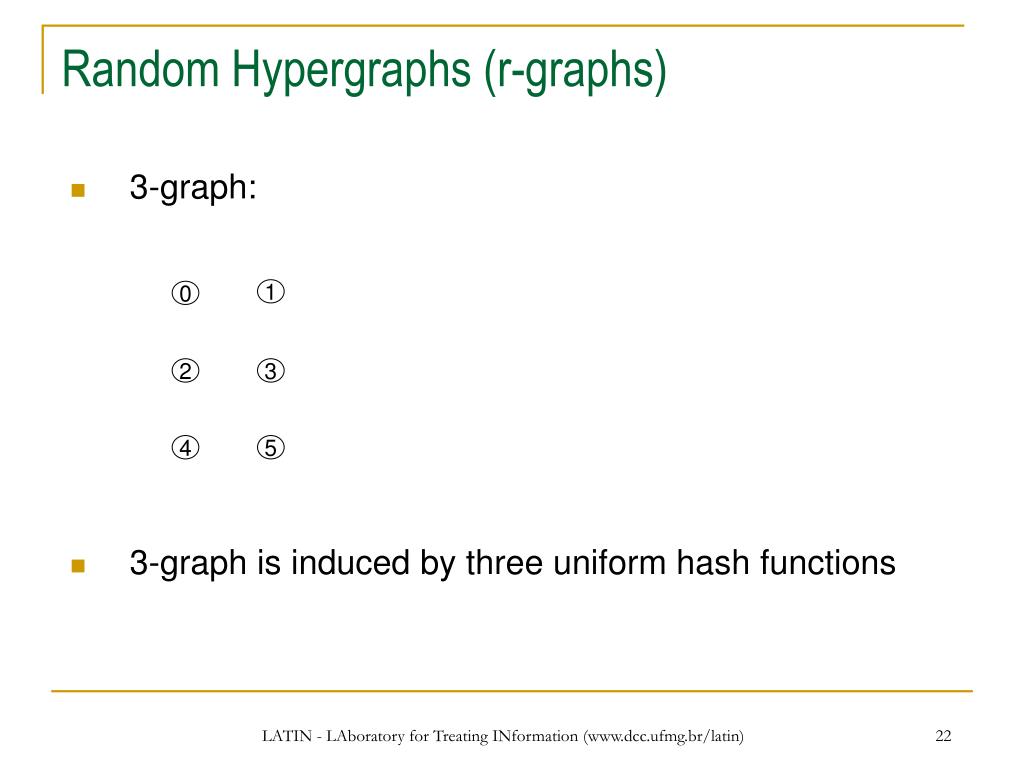 Random Hypergraphs (r-graphs)

3-graph:

⓪ ①

② ③

④ ⑤

3-graph is induced by three uniform hash functions

LATIN - LAboratory for Treating INformation (www.dcc.ufmg.br/latin)

22